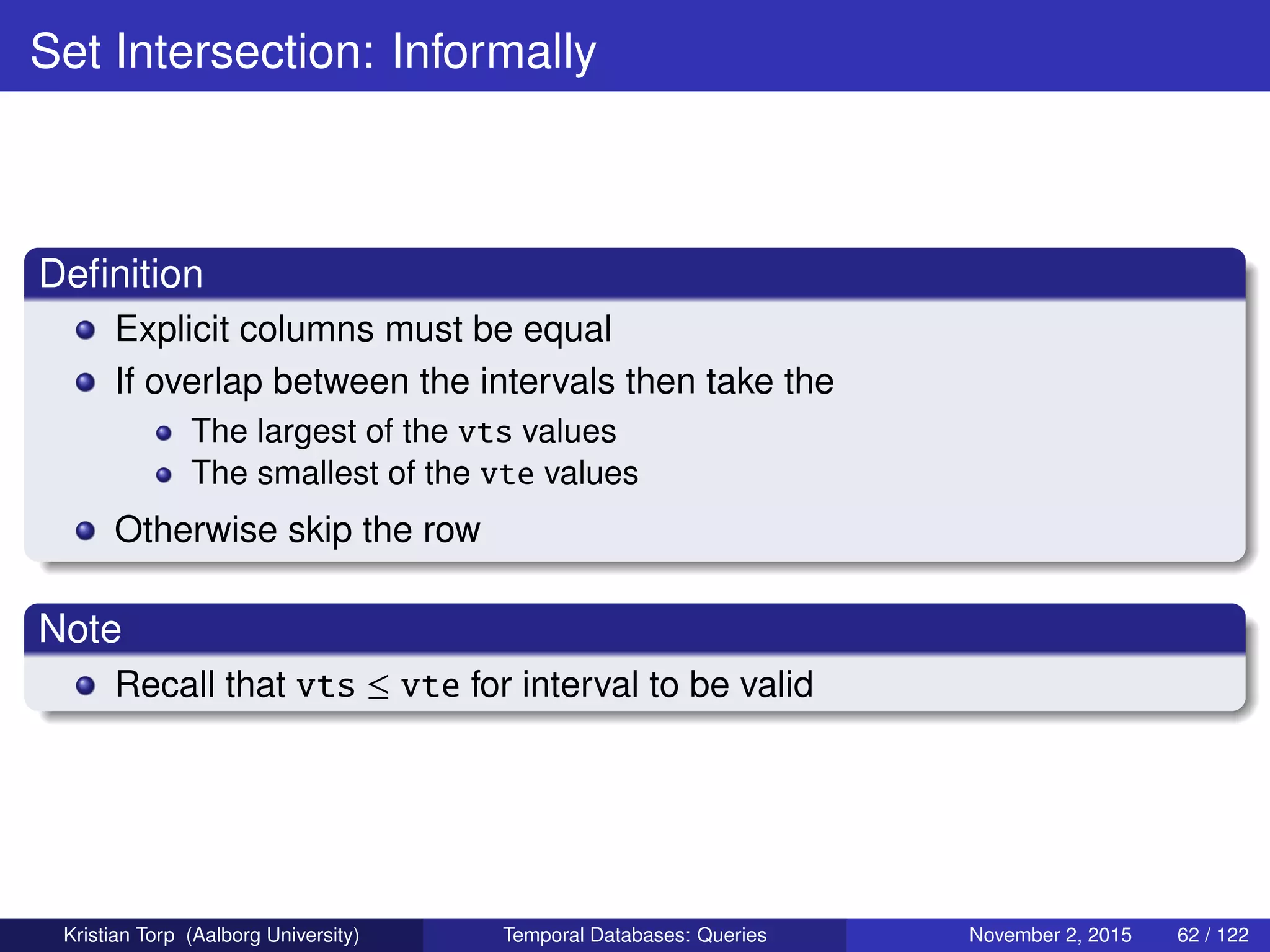 Set Intersection: Informally

Definition

- Explicit columns must be equal
- If overlap between the intervals then take the
  - The largest of the vts values
  - The smallest of the vte values
- Otherwise skip the row

Note

- Recall that vts $\leq$ vte for interval to be valid

Kristian Torp (Aalborg University) Temporal Databases: Queries November 2, 2015 62 / 122